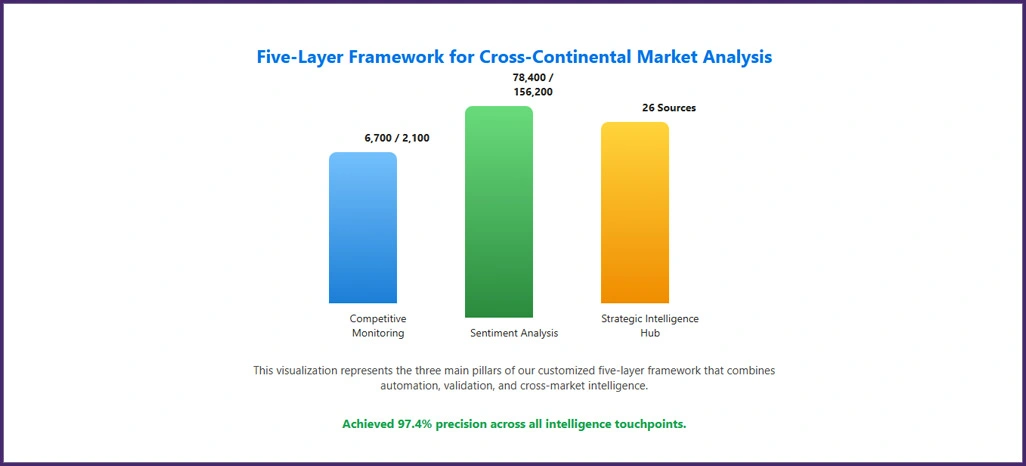 Five-Layer Framework for Cross-Continental Market Analysis

6,700 / 2,100

78,400 / 156,200

26 Sources

Competitive Monitoring

Sentiment Analysis

Strategic Intelligence Hub

This visualization represents the three main pillars of our customized five-layer framework that combines automation, validation, and cross-market intelligence.

Achieved 97.4% precision across all intelligence touchpoints.